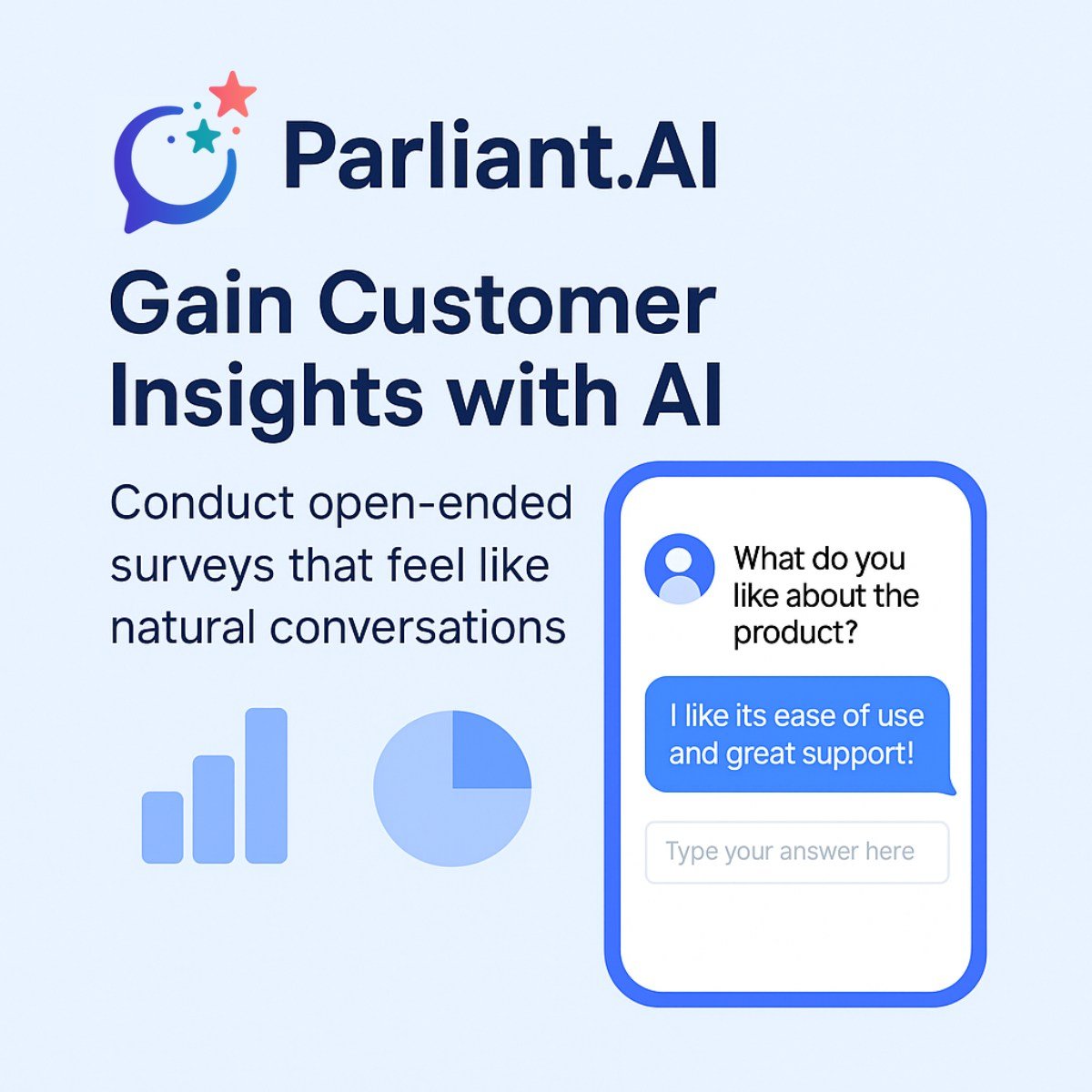 Parliant.AI

Gain Customer Insights with AI

Conduct open-ended surveys that feel like natural conversations

What do you like about the product?

I like its ease of use and great support!

Type your answer here